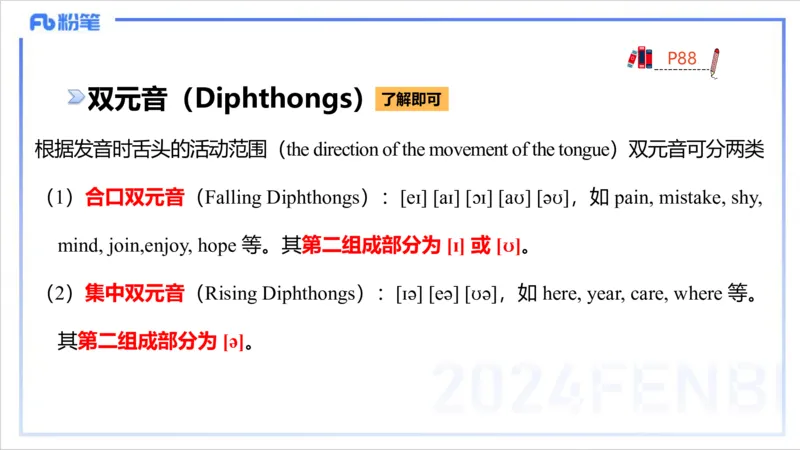 Fb 粉笔

P88

双元音（Diphthongs）了解即可

根据发音时舌头的活动范围（the direction of the movement of the tongue）双元音可分两类

（1）合口双元音（Falling Diphthongs）：[eɪ] [aɪ] [ɔɪ] [aʊ] [əʊ]，如 pain, mistake, shy, mind, join,enjoy, hope 等。其第二组成部分为 [ɪ] 或 [ʊ]。

（2）集中双元音（Rising Diphthongs）：[ɪə] [eə] [ʊə]，如 here, year, care, where 等。其第二组成部分为 [ə]。

2024FENBI